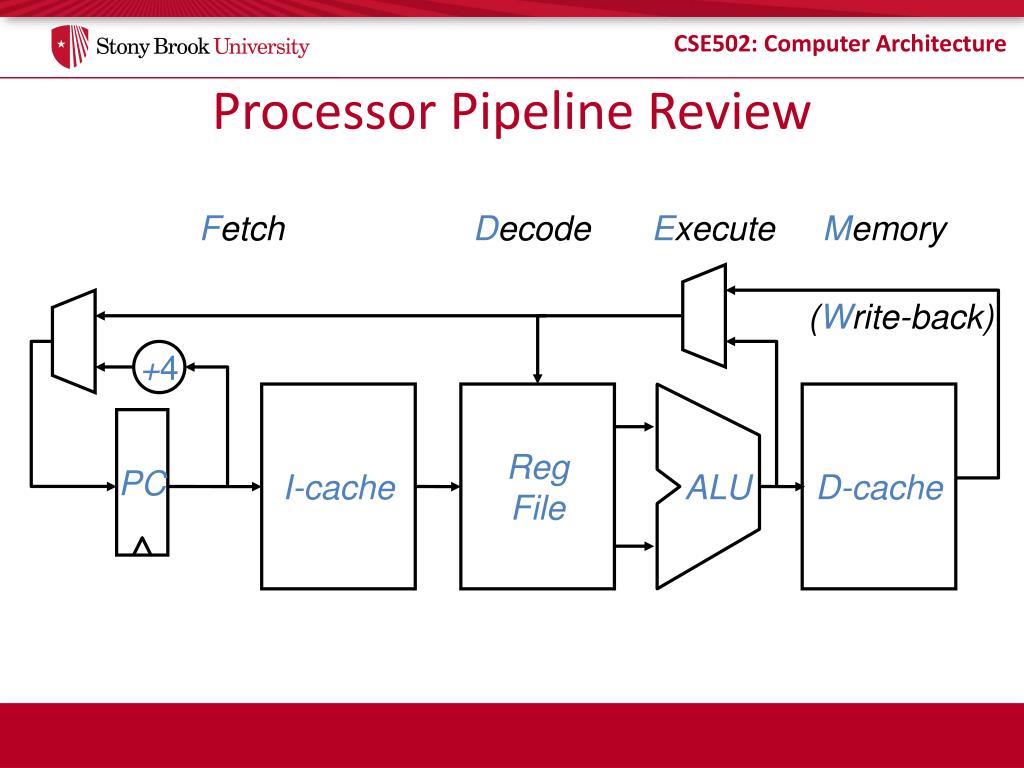 Stony Brook University

CSE502: Computer Architecture

Processor Pipeline Review

Fetch Decode Execute Memory

(Write-back)

+4

PC

I-cache

Reg File

ALU

D-cache